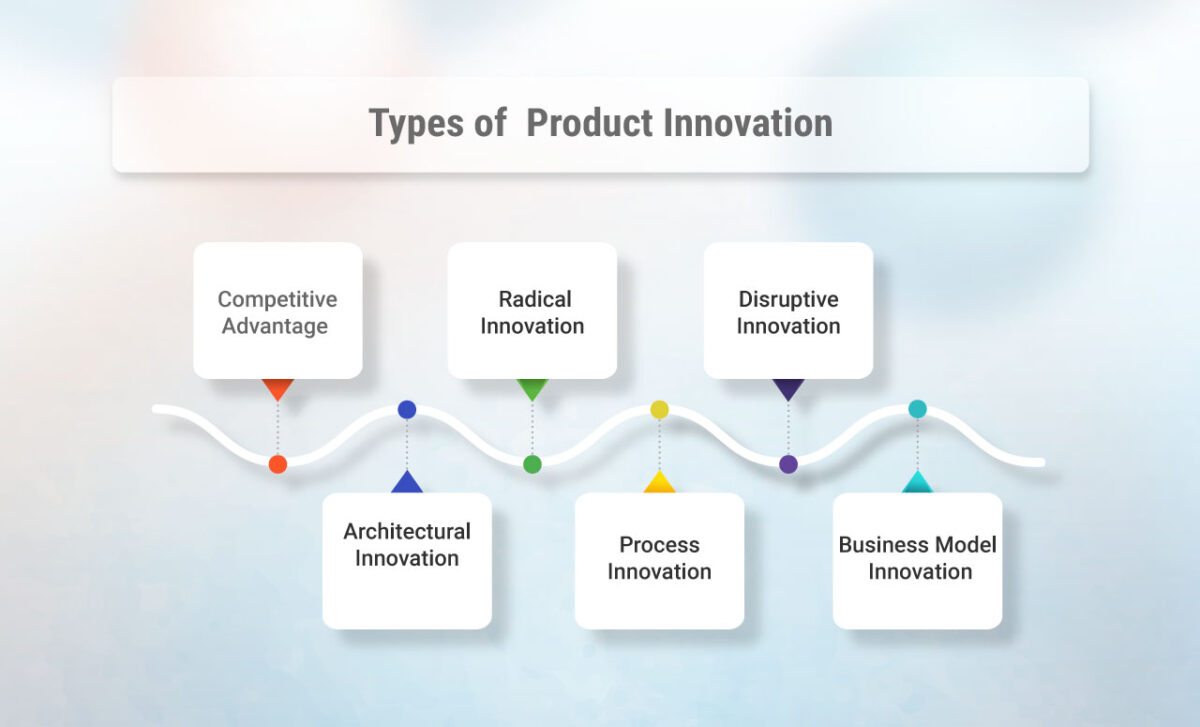 Types of Product Innovation

Competitive Advantage

Architectural Innovation

Radical Innovation

Process Innovation

Disruptive Innovation

Business Model Innovation